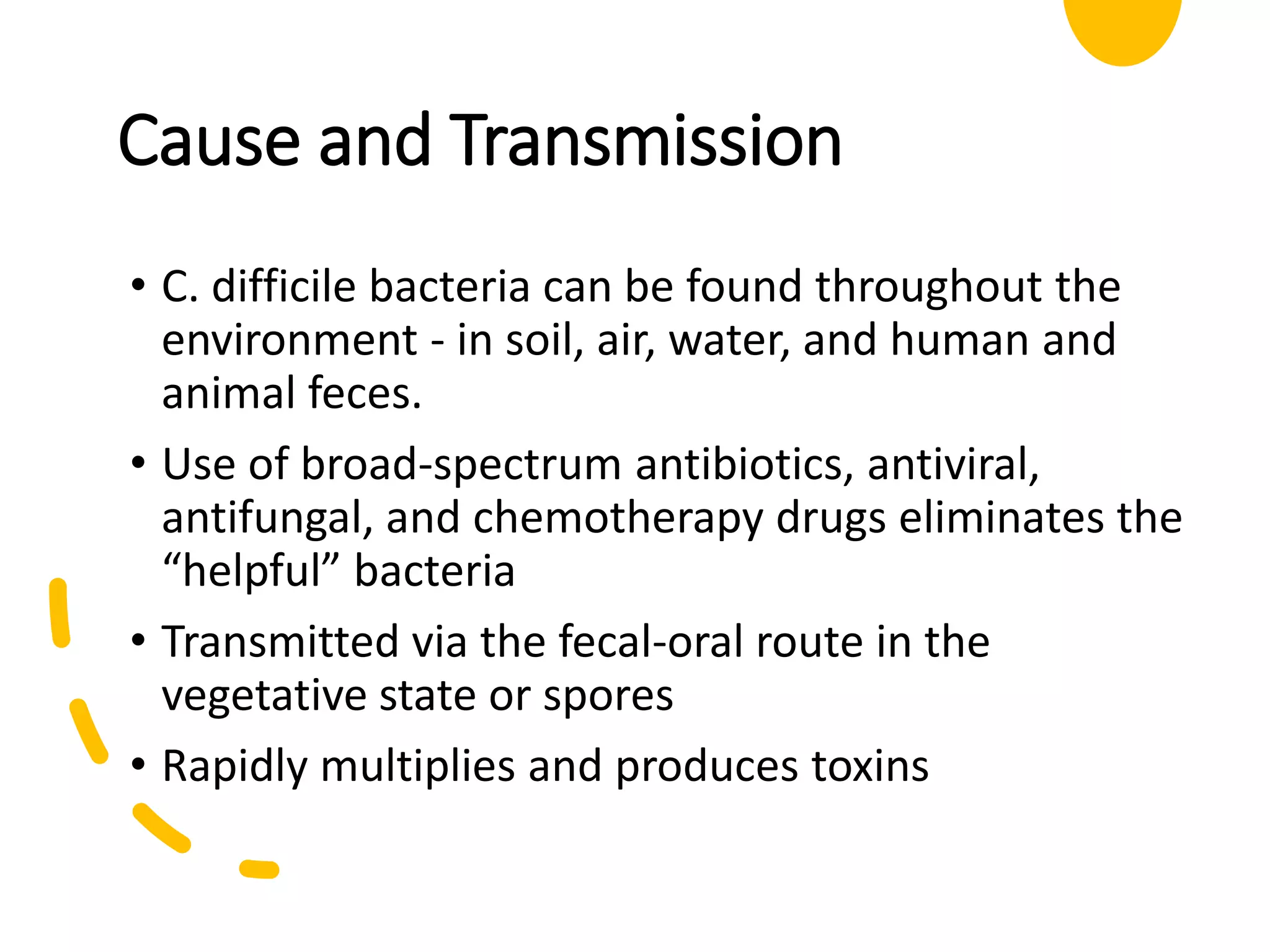 Cause and Transmission

• C. difficile bacteria can be found throughout the environment - in soil, air, water, and human and animal feces.

• Use of broad-spectrum antibiotics, antiviral, antifungal, and chemotherapy drugs eliminates the “helpful” bacteria

• Transmitted via the fecal-oral route in the vegetative state or spores

• Rapidly multiplies and produces toxins